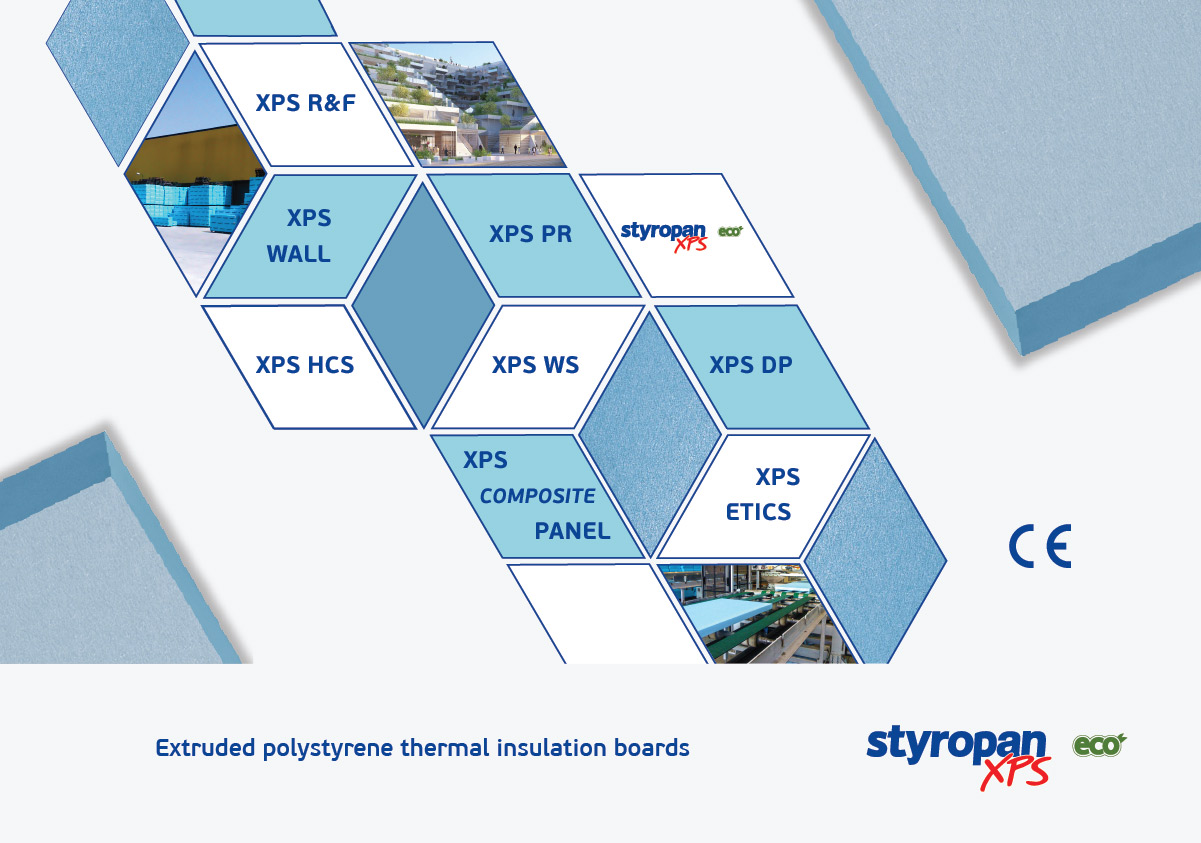 XPS R&F

XPS WALL

XPS PR

styropan XPS eco

XPS HCS

XPS WS

XPS DP

XPS COMPOSITE PANEL

XPS ETICS

CE

Extruded polystyrene thermal insulation boards

styropan XPS eco